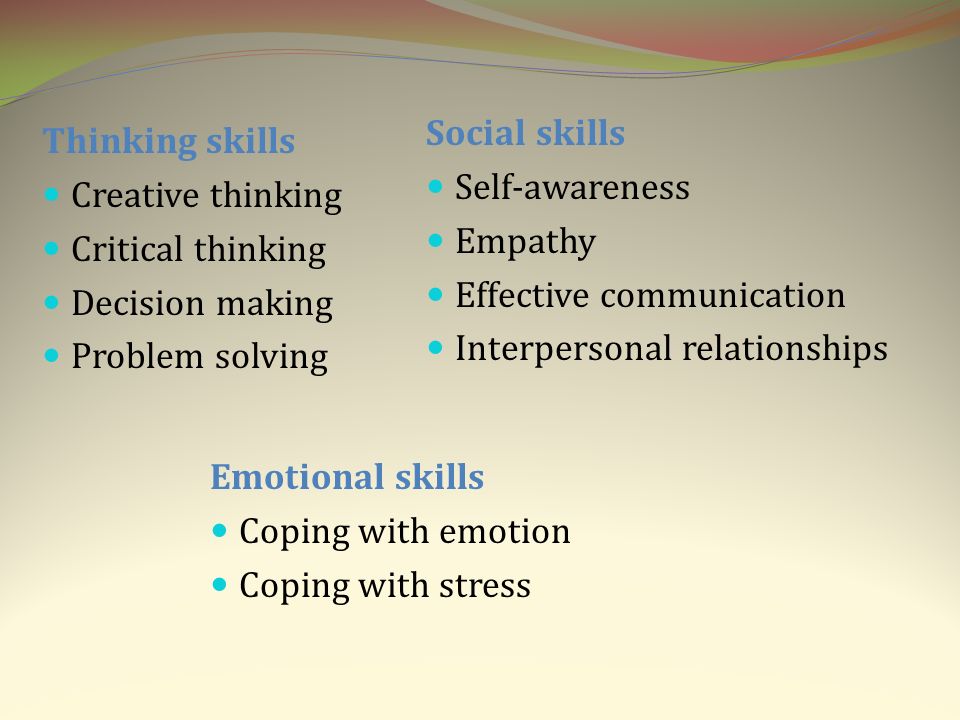 Thinking skills
- Creative thinking
- Critical thinking
- Decision making
- Problem solving

Social skills
- Self-awareness
- Empathy
- Effective communication
- Interpersonal relationships

Emotional skills
- Coping with emotion
- Coping with stress